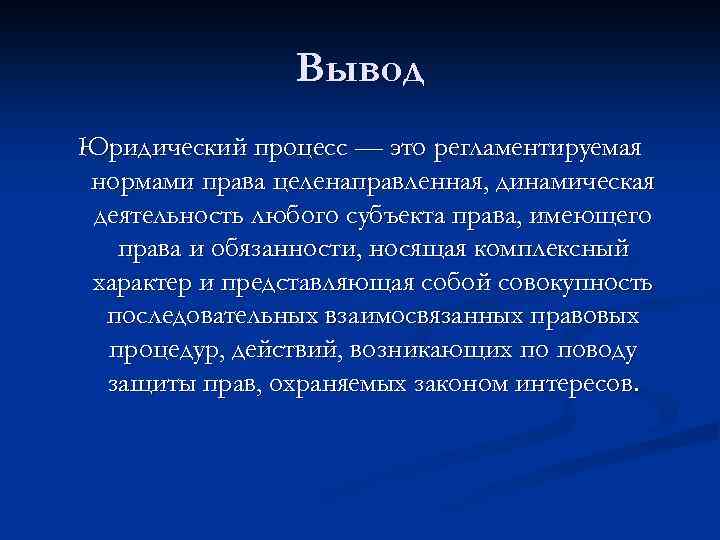 Вывод

Юридический процесс — это регламентируемая нормами права целенаправленная, динамическая деятельность любого субъекта права, имеющего права и обязанности, носящая комплексный характер и представляющая собой совокупность последовательных взаимосвязанных правовых процедур, действий, возникающих по поводу защиты прав, охраняемых законом интересов.